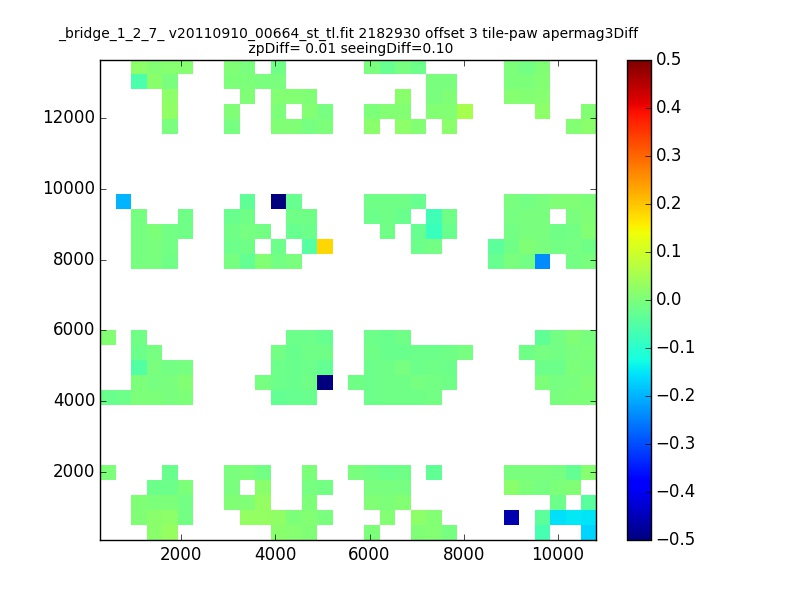 _bridge_1_2_7_ v20110910_00664_st_tl.fit 2182930 offset 3 tile-paw apermag3Diff
zpDiff= 0.01 seeingDiff=0.10

12000
10000
8000
6000
4000
2000

2000 4000 6000 8000 10000

0.5
0.4
0.3
0.2
0.1
0.0
−0.1
−0.2
−0.3
−0.4
−0.5